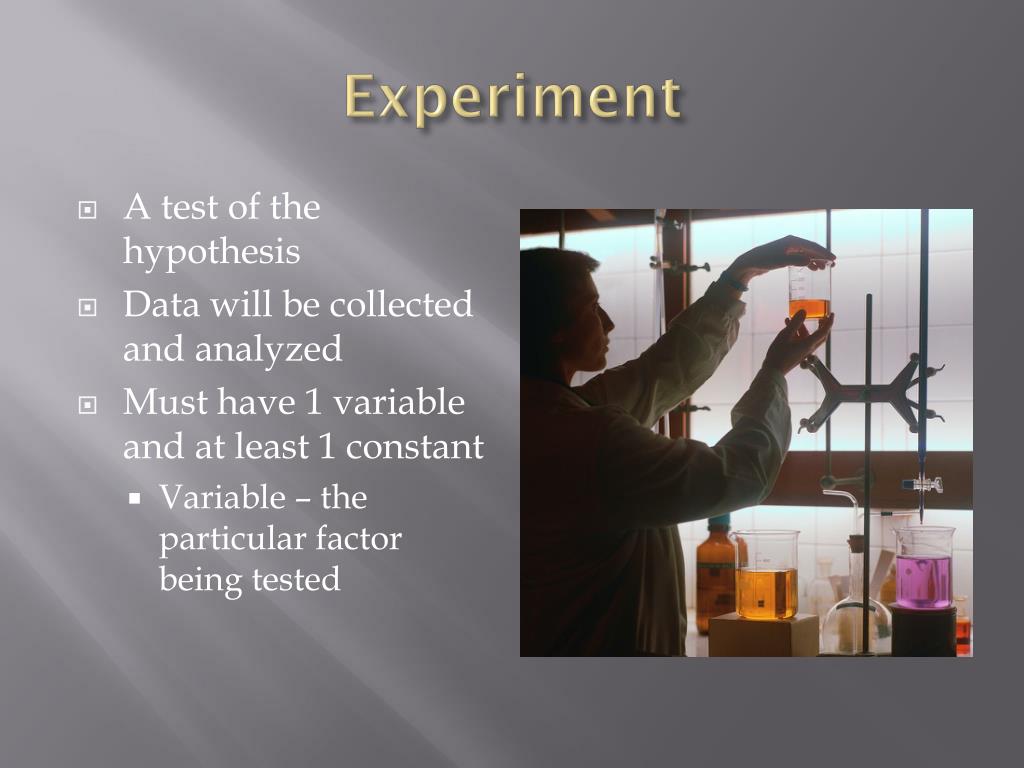 Experiment

A test of the hypothesis

Data will be collected and analyzed

Must have 1 variable and at least 1 constant

Variable – the particular factor being tested